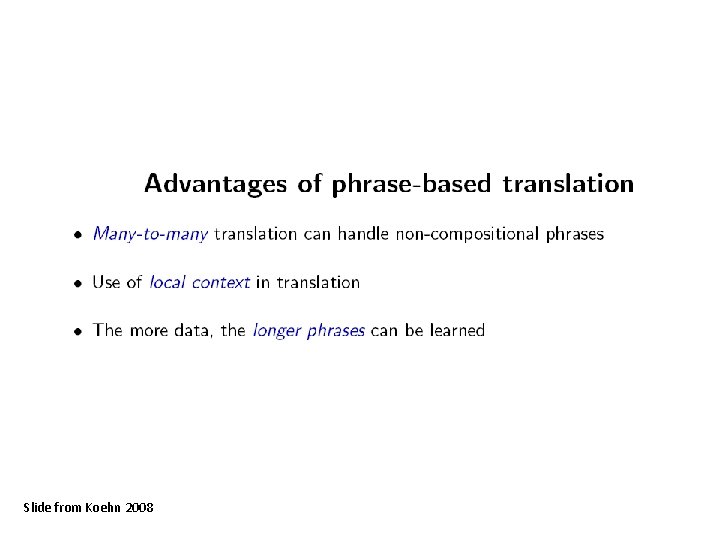 Advantages of phrase-based translation

• Many-to-many translation can handle non-compositional phrases

• Use of local context in translation

• The more data, the longer phrases can be learned

Slide from Koehn 2008